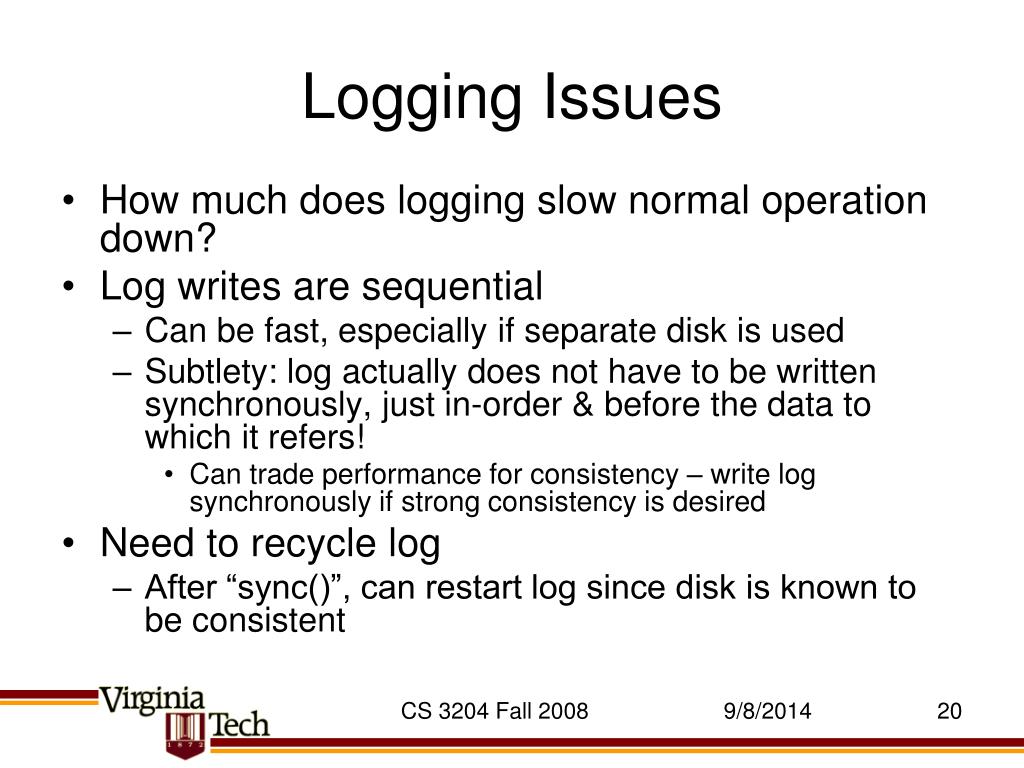 Logging Issues

• How much does logging slow normal operation down?
• Log writes are sequential
– Can be fast, especially if separate disk is used
– Subtlety: log actually does not have to be written synchronously, just in-order & before the data to which it refers!
• Can trade performance for consistency – write log synchronously if strong consistency is desired
• Need to recycle log
– After “sync()”, can restart log since disk is known to be consistent

Virginia Tech 1872

CS 3204 Fall 2008

9/8/2014

20